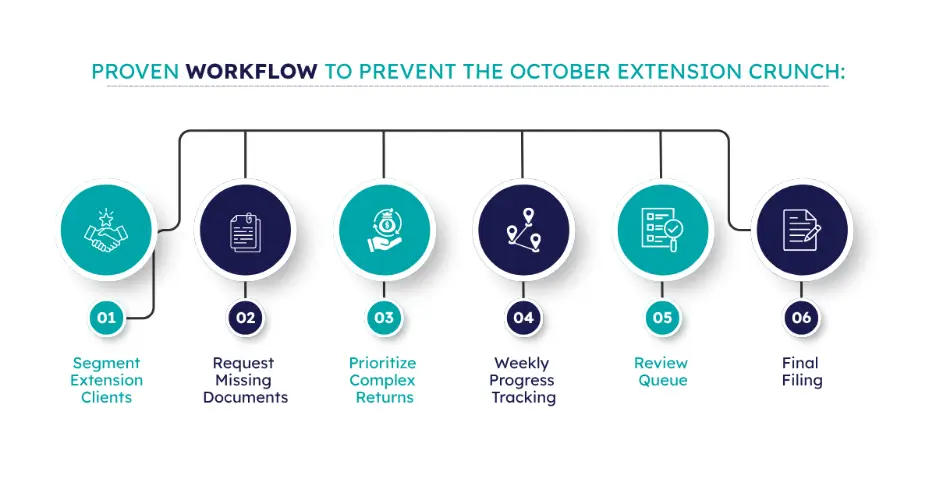 PROVEN WORKFLOW TO PREVENT THE OCTOBER EXTENSION CRUNCH:

01
Segment Extension Clients

02
Request Missing Documents

03
Prioritize Complex Returns

04
Weekly Progress Tracking

05
Review Queue

06
Final Filing